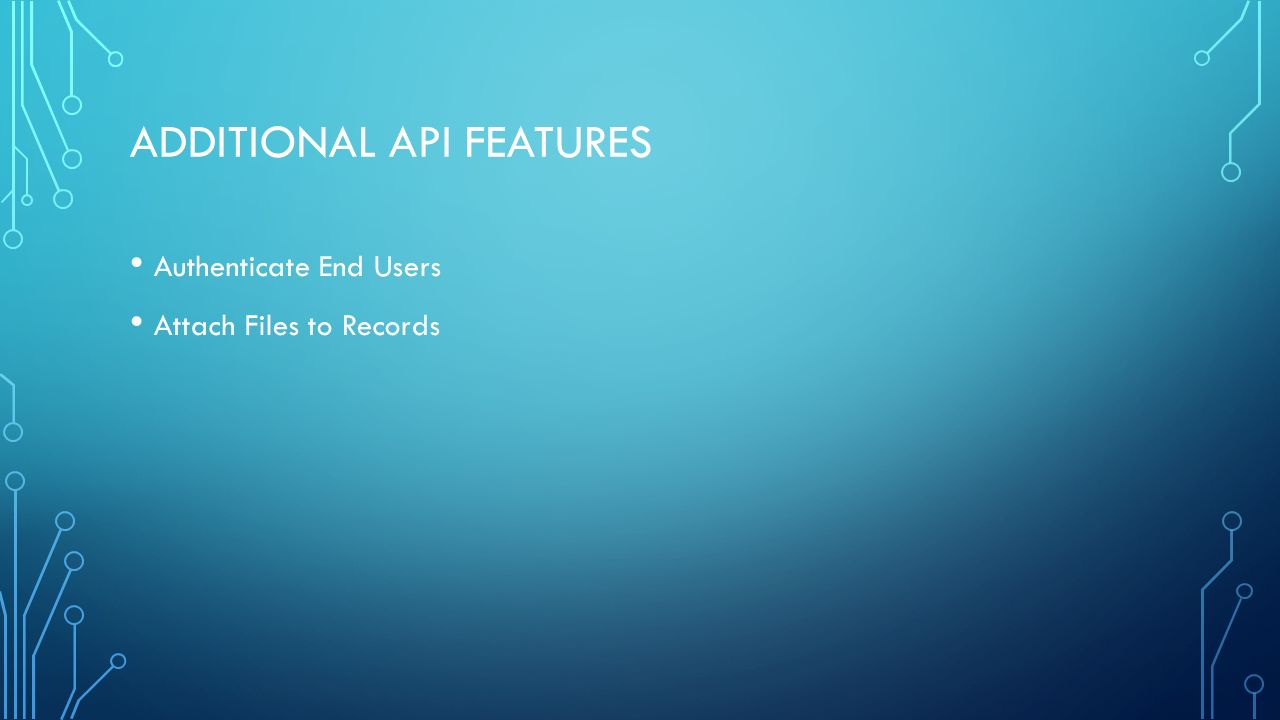 ADDITIONAL API FEATURES

• Authenticate End Users

• Attach Files to Records